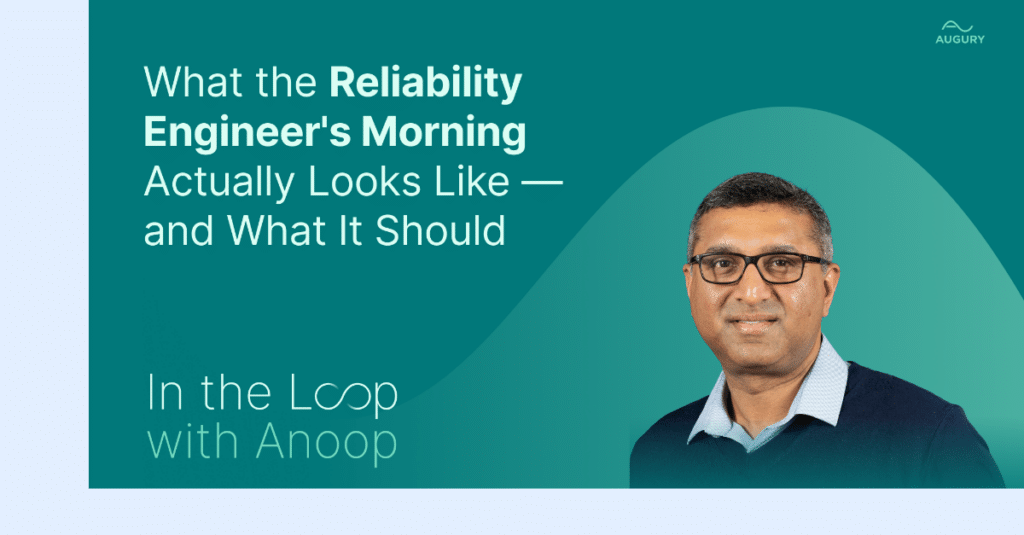 AUGURY

What the Reliability Engineer's Morning Actually Looks Like — and What It Should

In the Loop with Anoop